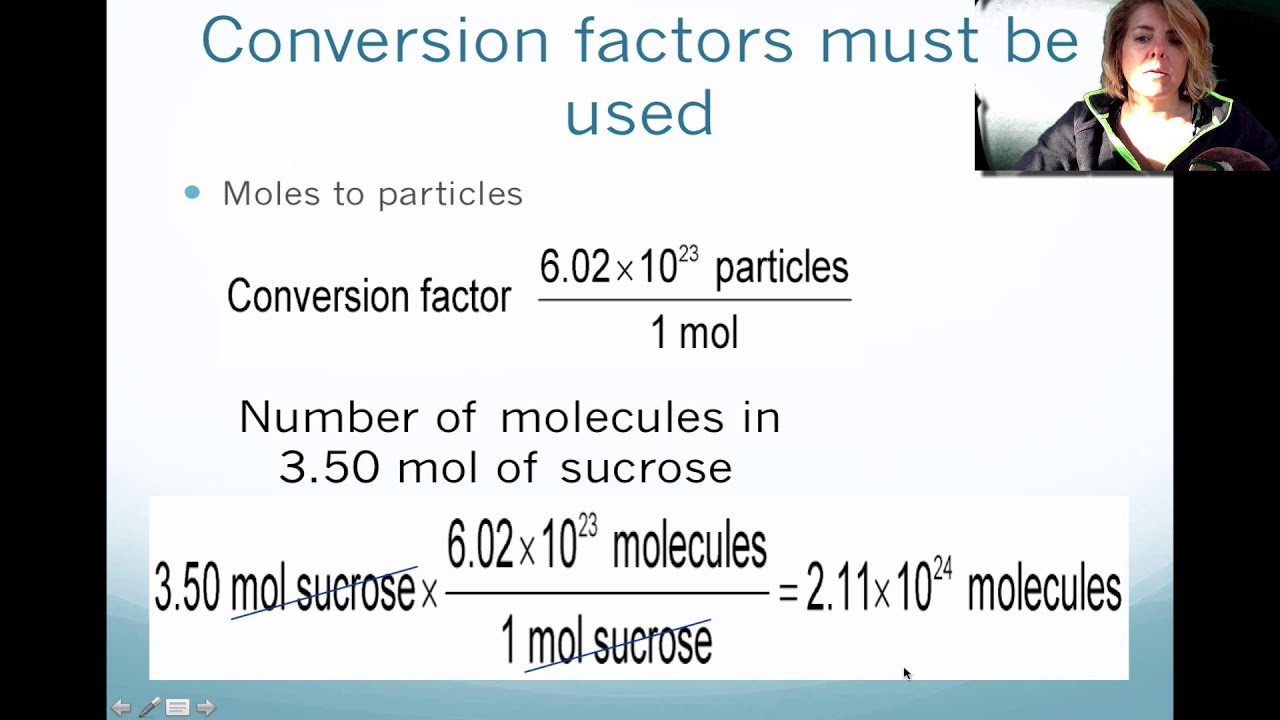 Conversion factors must be used

• Moles to particles

Conversion factor $\frac{6.02 \times 10^{23} \text{ particles}}{1 \text{ mol}}$

Number of molecules in 3.50 mol of sucrose

$3.50 \text{ mol sucrose} \times \frac{6.02 \times 10^{23} \text{ molecules}}{1 \text{ mol sucrose}} = 2.11 \times 10^{24} \text{ molecules}$